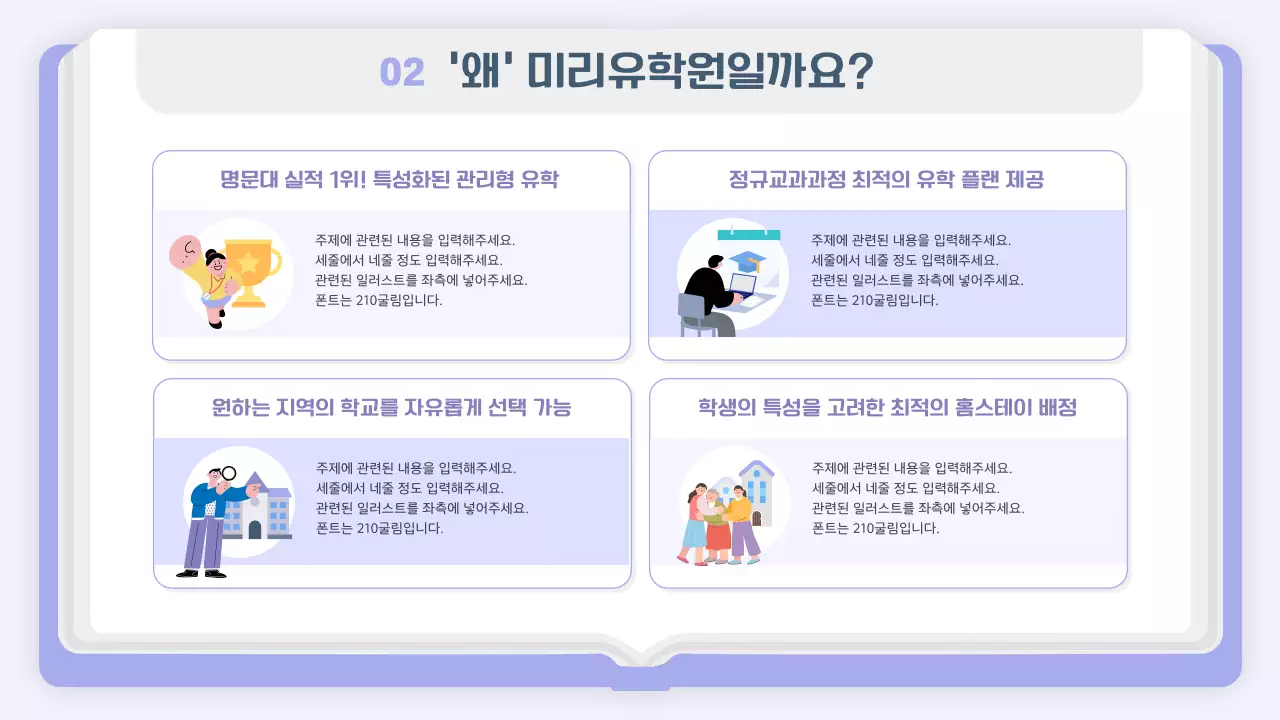 02 '왜' 미리유학원일까요?

명문대 실적 1위! 특성화된 관리형 유학

주제에 관련된 내용을 입력해주세요.
세줄에서 네줄 정도 입력해주세요.
관련된 일러스트를 좌측에 넣어주세요.
폰트는 210굴림입니다.

정규교과과정 최적의 유학 플랜 제공

주제에 관련된 내용을 입력해주세요.
세줄에서 네줄 정도 입력해주세요.
관련된 일러스트를 좌측에 넣어주세요.
폰트는 210굴림입니다.

원하는 지역의 학교를 자유롭게 선택 가능

주제에 관련된 내용을 입력해주세요.
세줄에서 네줄 정도 입력해주세요.
관련된 일러스트를 좌측에 넣어주세요.
폰트는 210굴림입니다.

학생의 특성을 고려한 최적의 홈스테이 배정

주제에 관련된 내용을 입력해주세요.
세줄에서 네줄 정도 입력해주세요.
관련된 일러스트를 좌측에 넣어주세요.
폰트는 210굴림입니다.